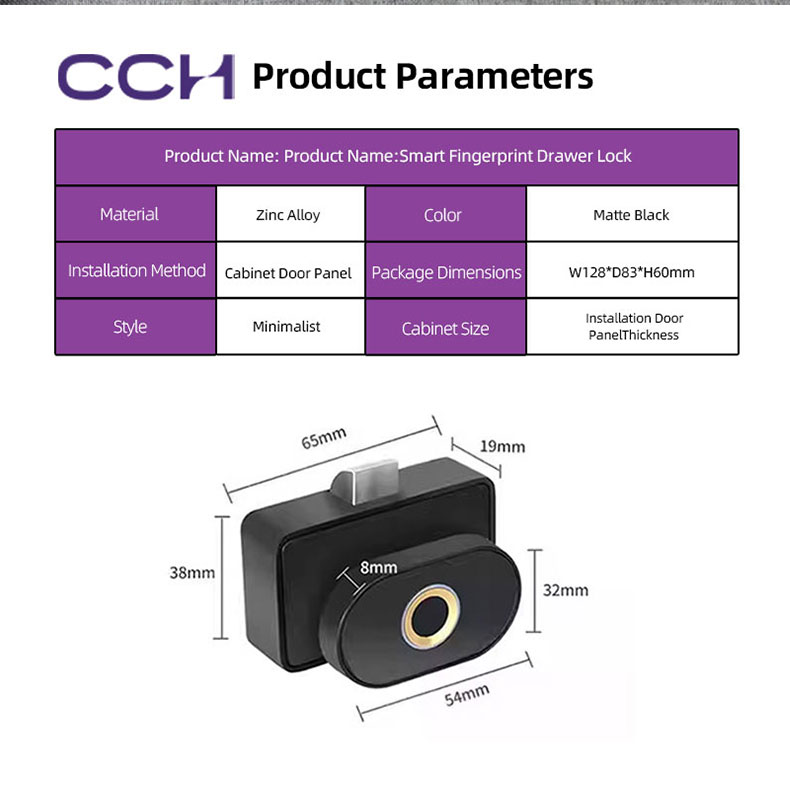 CCH Product Parameters

| Product Name: Product Name:Smart Fingerprint Drawer Lock | | | |
|---|---|---|---|
| Material | Zinc Alloy | Color | Matte Black |
| Installation Method | Cabinet Door Panel | Package Dimensions | W128*D83*H60mm |
| Style | Minimalist | Cabinet Size | Installation Door PanelThickness |

65mm
19mm
38mm
8mm
32mm
54mm